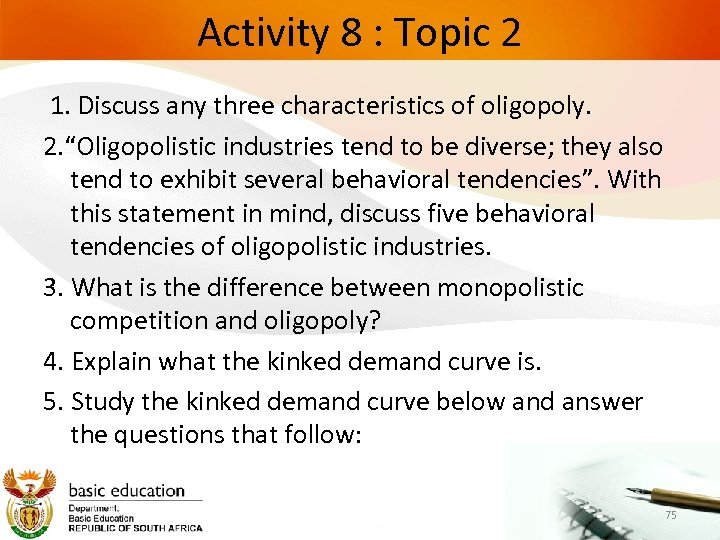 Activity 8 : Topic 2

1. Discuss any three characteristics of oligopoly.

2.“Oligopolistic industries tend to be diverse; they also tend to exhibit several behavioral tendencies”. With this statement in mind, discuss five behavioral tendencies of oligopolistic industries.

3. What is the difference between monopolistic competition and oligopoly?

4. Explain what the kinked demand curve is.

5. Study the kinked demand curve below and answer the questions that follow:

basic education
Department:
Basic Education
REPUBLIC OF SOUTH AFRICA

75